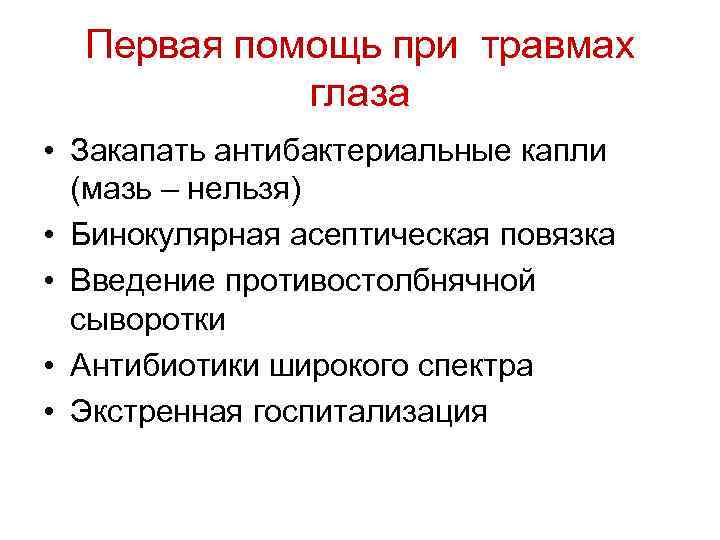 Первая помощь при травмах глаза

• Закапать антибактериальные капли (мазь – нельзя)
• Бинокулярная асептическая повязка
• Введение противостолбнячной сыворотки
• Антибиотики широкого спектра
• Экстренная госпитализация